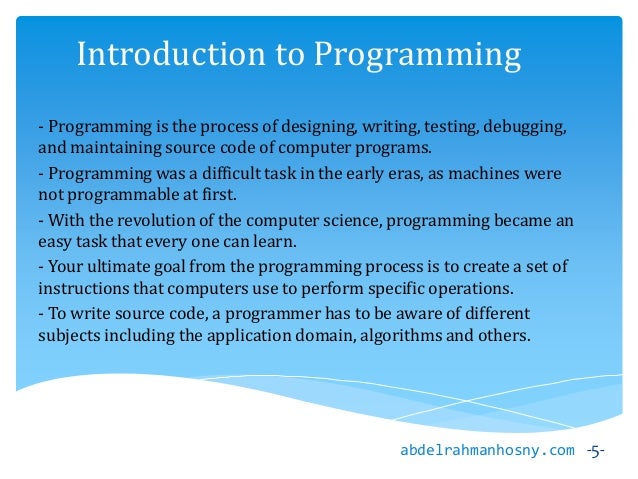 Introduction to Programming

- Programming is the process of designing, writing, testing, debugging, and maintaining source code of computer programs.

- Programming was a difficult task in the early eras, as machines were not programmable at first.

- With the revolution of the computer science, programming became an easy task that every one can learn.

- Your ultimate goal from the programming process is to create a set of instructions that computers use to perform specific operations.

- To write source code, a programmer has to be aware of different subjects including the application domain, algorithms and others.

abdelrahmanhosny.com -5-